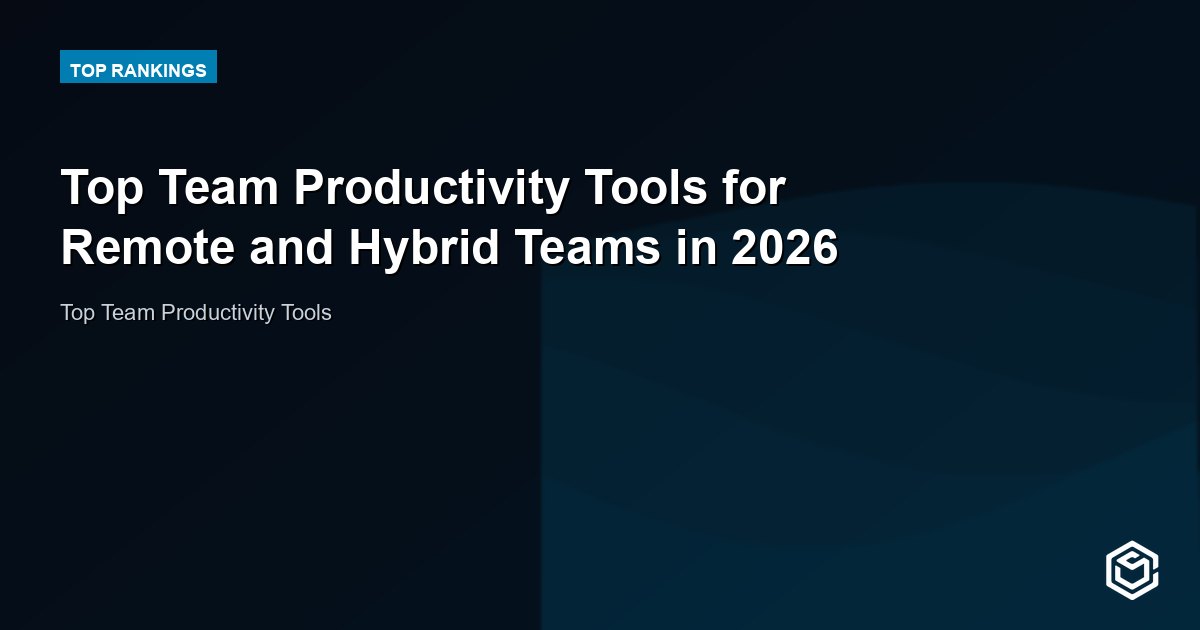 TOP RANKINGS

Top Team Productivity Tools for Remote and Hybrid Teams in 2026

Top Team Productivity Tools